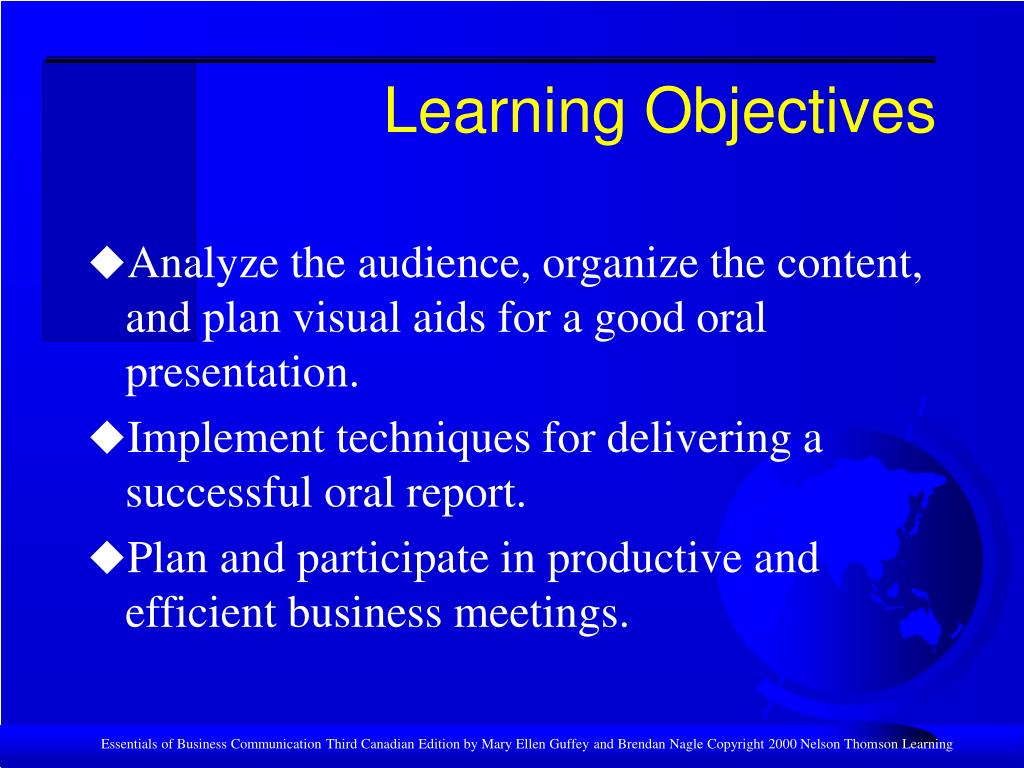 Learning Objectives

◆Analyze the audience, organize the content, and plan visual aids for a good oral presentation.

◆Implement techniques for delivering a successful oral report.

◆Plan and participate in productive and efficient business meetings.

Essentials of Business Communication Third Canadian Edition by Mary Ellen Guffey and Brendan Nagle Copyright 2000 Nelson Thomson Learning